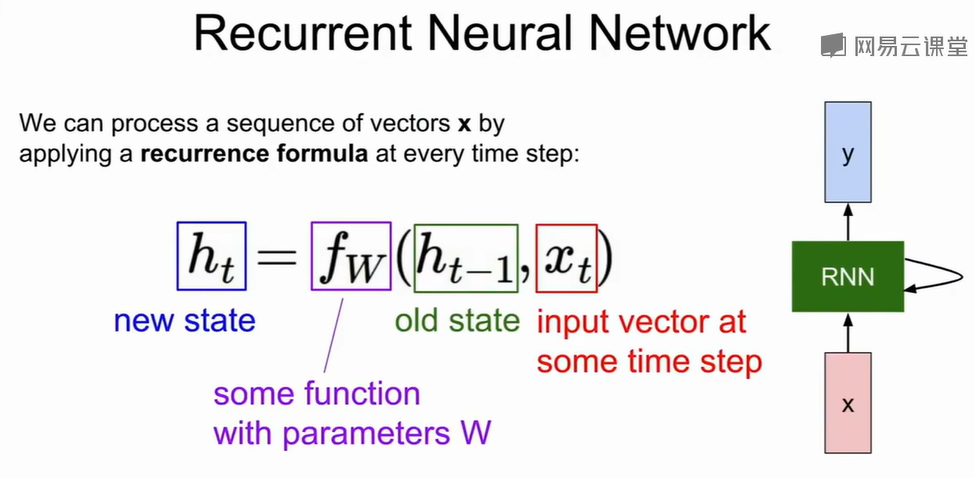 Recurrent Neural Network

网易云课堂

We can process a sequence of vectors **x** by applying a **recurrence formula** at every time step:

$h_t = f_W(h_{t-1}, x_t)$

new state

old state

input vector at some time step

some function with parameters W

y

RNN

x